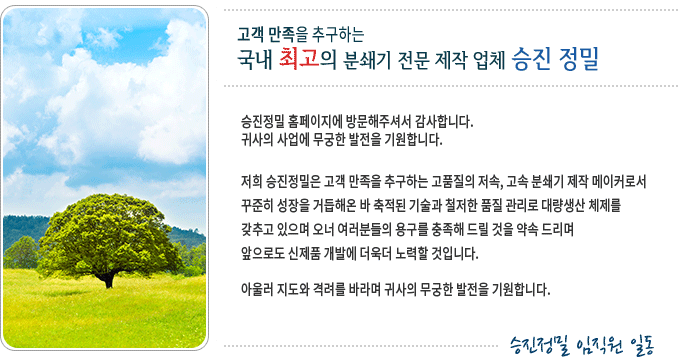 고객 만족을 추구하는
국내 최고의 분쇄기 전문 제작 업체 승진 정밀

승진정밀 홈페이지에 방문해주셔서 감사합니다.
귀사의 사업에 무궁한 발전을 기원합니다.

저희 승진정밀은 고객 만족을 추구하는 고품질의 저속, 고속 분쇄기 제작 메이커로서 꾸준히 성장을 거듭해온 바 축적된 기술과 철저한 품질 관리로 대량생산 체제를 갖추고 있으며 오너 여러분들의 용구를 충족해 드릴 것을 약속 드리며 앞으로도 신제품 개발에 더욱더 노력할 것입니다.

아울러 지도와 격려를 바라며 귀사의 무궁한 발전을 기원합니다.

승진정밀 임직원 일동